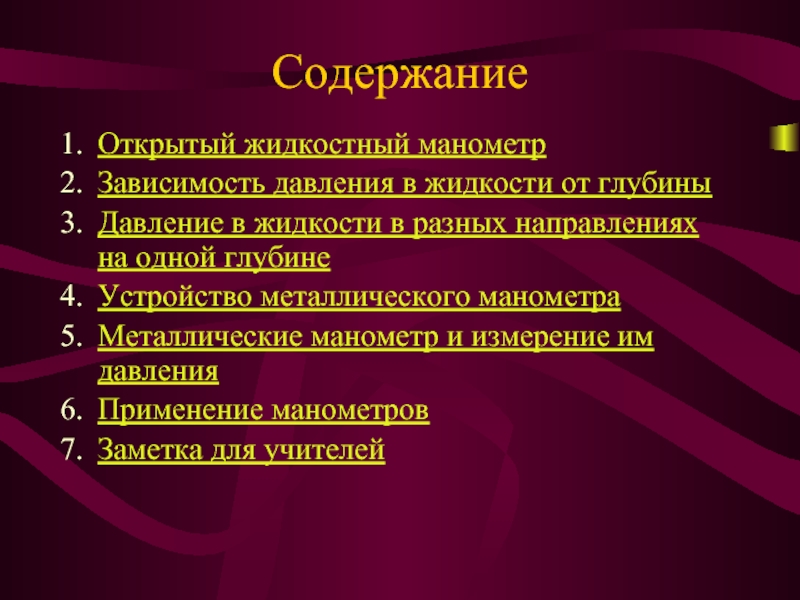 Содержание

1. Открытый жидкостный манометр
2. Зависимость давления в жидкости от глубины
3. Давление в жидкости в разных направлениях на одной глубине
4. Устройство металлического манометра
5. Металлические манометр и измерение им давления
6. Применение манометров
7. Заметка для учителей